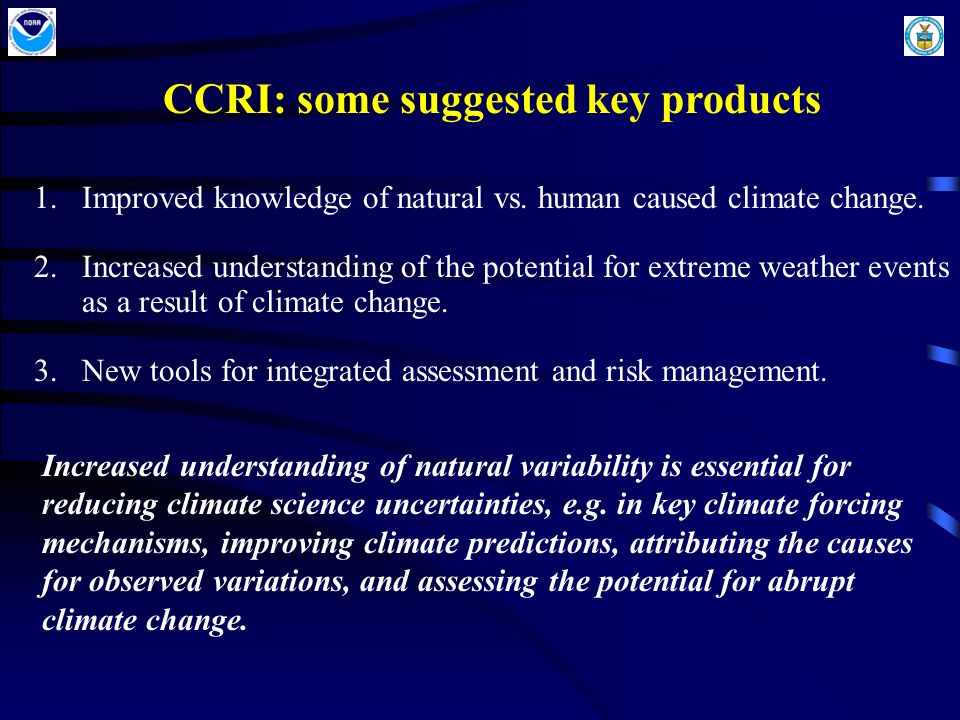 NOAA

CCRI: some suggested key products

1. Improved knowledge of natural vs. human caused climate change.

2. Increased understanding of the potential for extreme weather events as a result of climate change.

3. New tools for integrated assessment and risk management.

Increased understanding of natural variability is essential for reducing climate science uncertainties, e.g. in key climate forcing mechanisms, improving climate predictions, attributing the causes for observed variations, and assessing the potential for abrupt climate change.